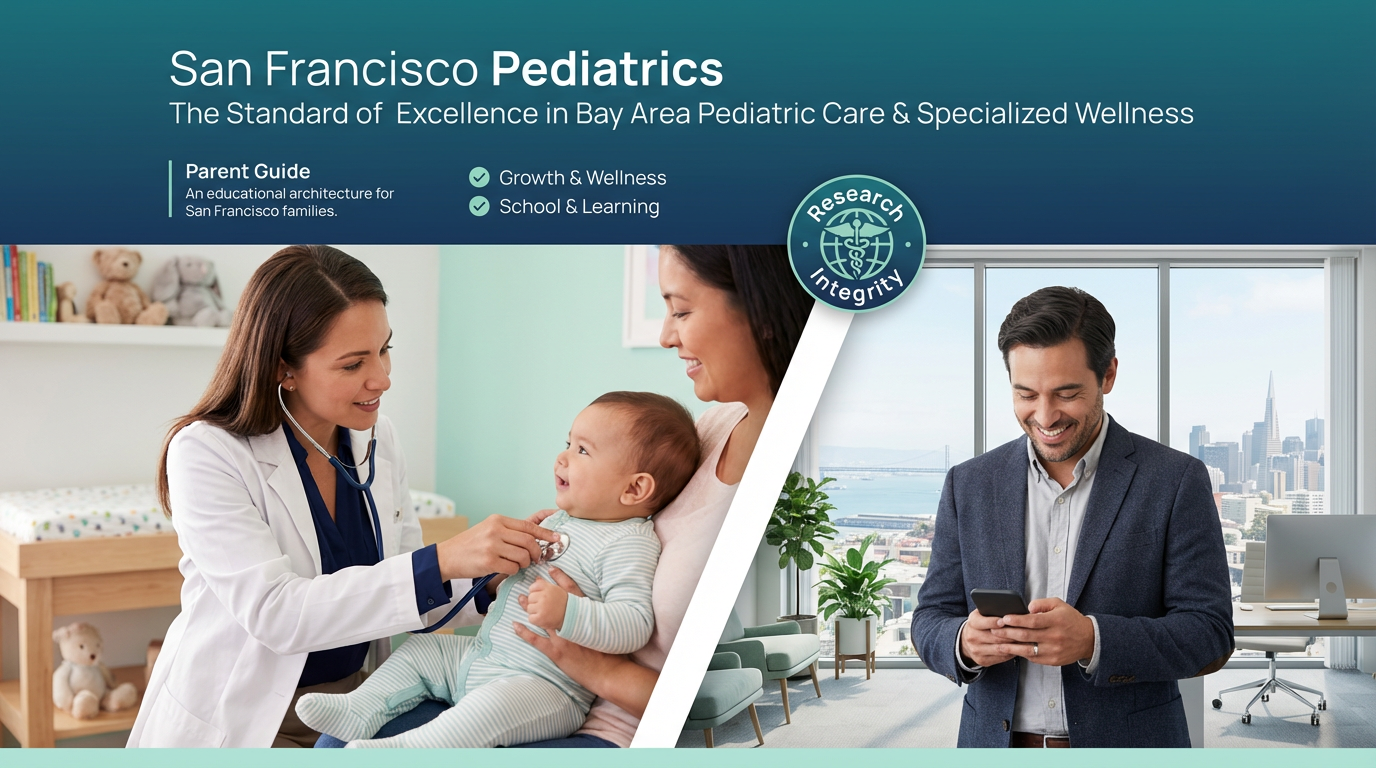 San Francisco Pediatrics
The Standard of Excellence in Bay Area Pediatric Care & Specialized Wellness

Parent Guide
An educational architecture for San Francisco families.

Growth & Wellness
School & Learning

Research Integrity